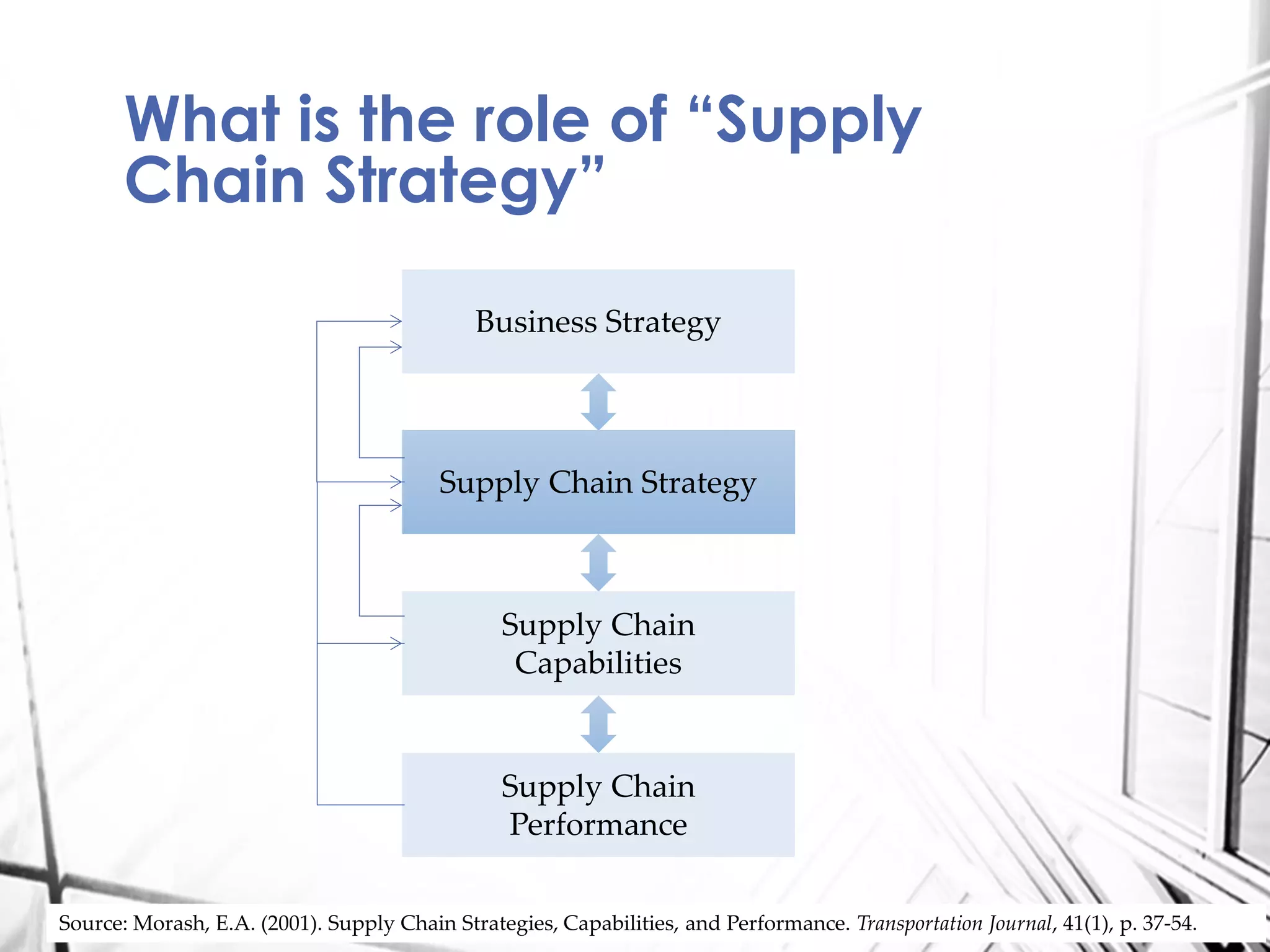 What is the role of “Supply Chain Strategy”

Business Strategy

Supply Chain Strategy

Supply Chain Capabilities

Supply Chain Performance

Source: Morash, E.A. (2001). Supply Chain Strategies, Capabilities, and Performance. Transportation Journal, 41(1), p. 37-54.